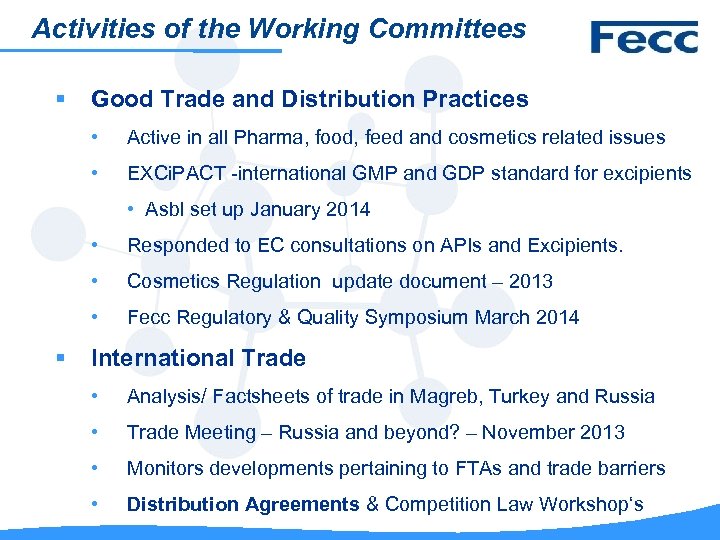 Activities of the Working Committees

Fecc

▪ Good Trade and Distribution Practices

• Active in all Pharma, food, feed and cosmetics related issues

• EXCiPACT -international GMP and GDP standard for excipients

• Asbl set up January 2014

• Responded to EC consultations on APIs and Excipients.

• Cosmetics Regulation update document – 2013

• Fecc Regulatory & Quality Symposium March 2014

▪ International Trade

• Analysis/ Factsheets of trade in Magreb, Turkey and Russia

• Trade Meeting – Russia and beyond? – November 2013

• Monitors developments pertaining to FTAs and trade barriers

• Distribution Agreements & Competition Law Workshop's